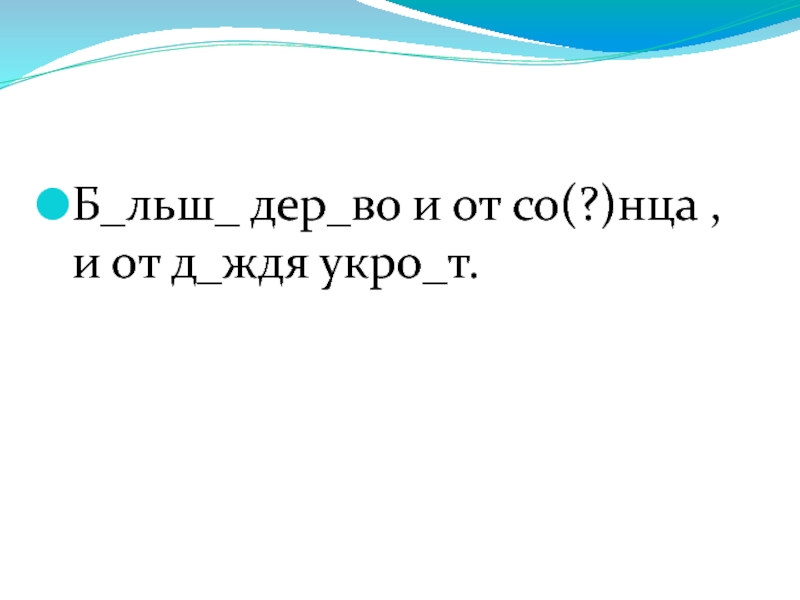 Б_льш_ дер_во и от со(?)нца , и от д_ждя укро_т.